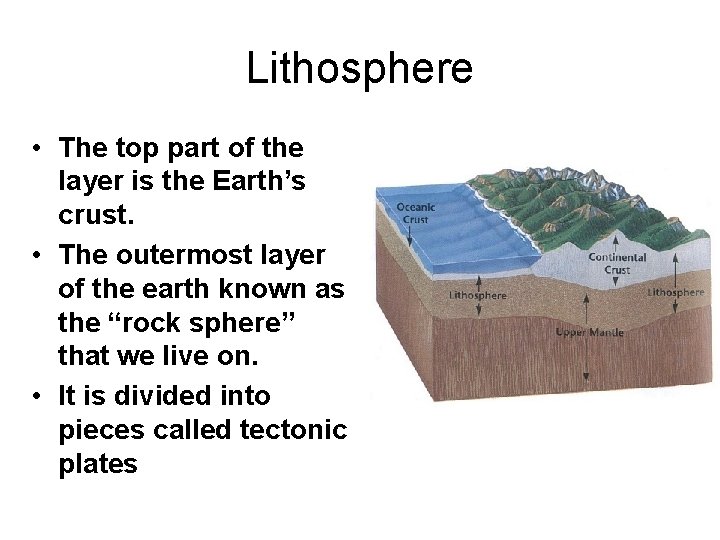 Lithosphere

• The top part of the layer is the Earth's crust.
• The outermost layer of the earth known as the "rock sphere" that we live on.
• It is divided into pieces called tectonic plates

Oceanic Crust
Continental Crust
Lithosphere
Lithosphere
Upper Mantle